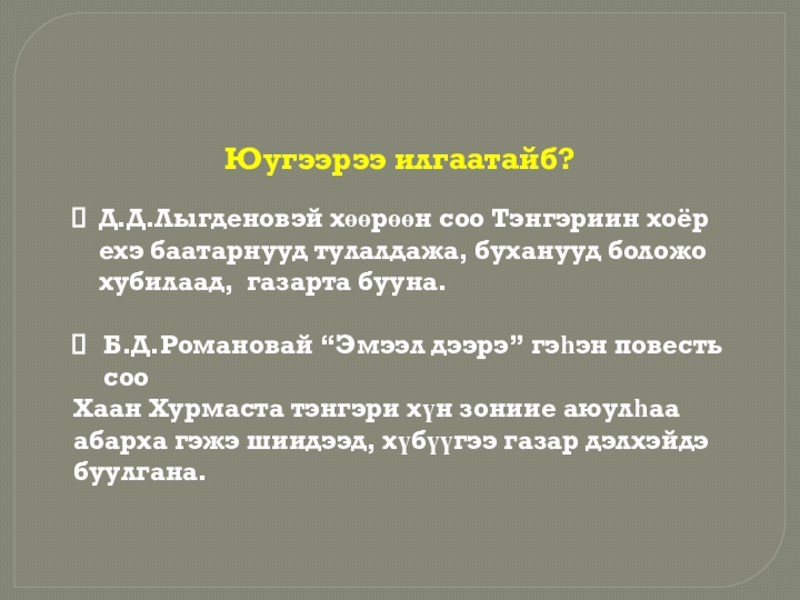 Юугээрээ илгаатайб?

 Д.Д.Лыгденовэй хөөрөөн соо Тэнгэриин хоёр ехэ баатарнууд тулалдажа, буханууд боложо хубилаад, газарта бууна.

 Б.Д.Романовай “Эмээл дээрэ” гэһэн повесть соо
Хаан Хурмаста тэнгэри хүн зониие аюулһаа абарха гэжэ шиидээд, хүбүүгээ газар дэлхэйдэ буулгана.